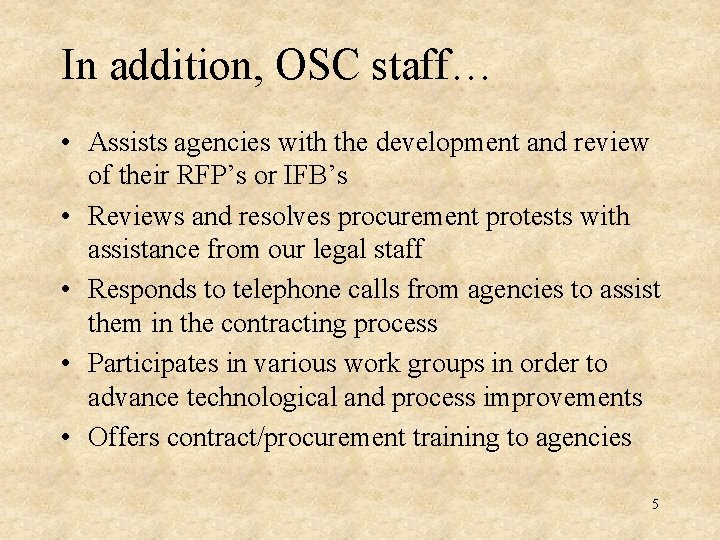 In addition, OSC staff…

• Assists agencies with the development and review of their RFP’s or IFB’s
• Reviews and resolves procurement protests with assistance from our legal staff
• Responds to telephone calls from agencies to assist them in the contracting process
• Participates in various work groups in order to advance technological and process improvements
• Offers contract/procurement training to agencies

5